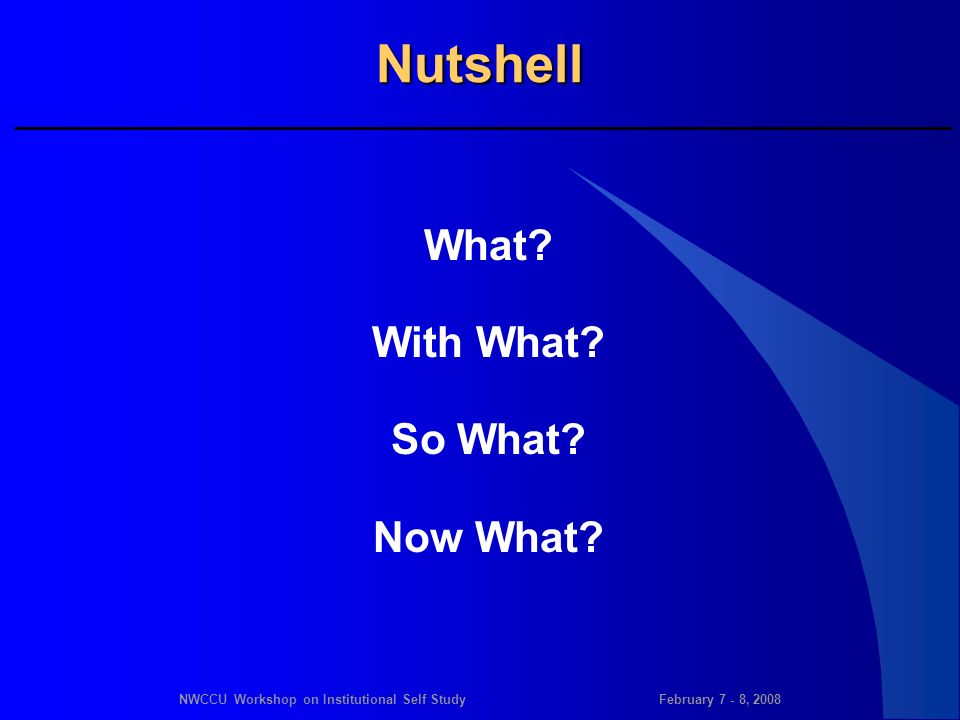 Nutshell

What?

With What?

So What?

Now What?

NWCCU Workshop on Institutional Self Study

February 7 - 8, 2008